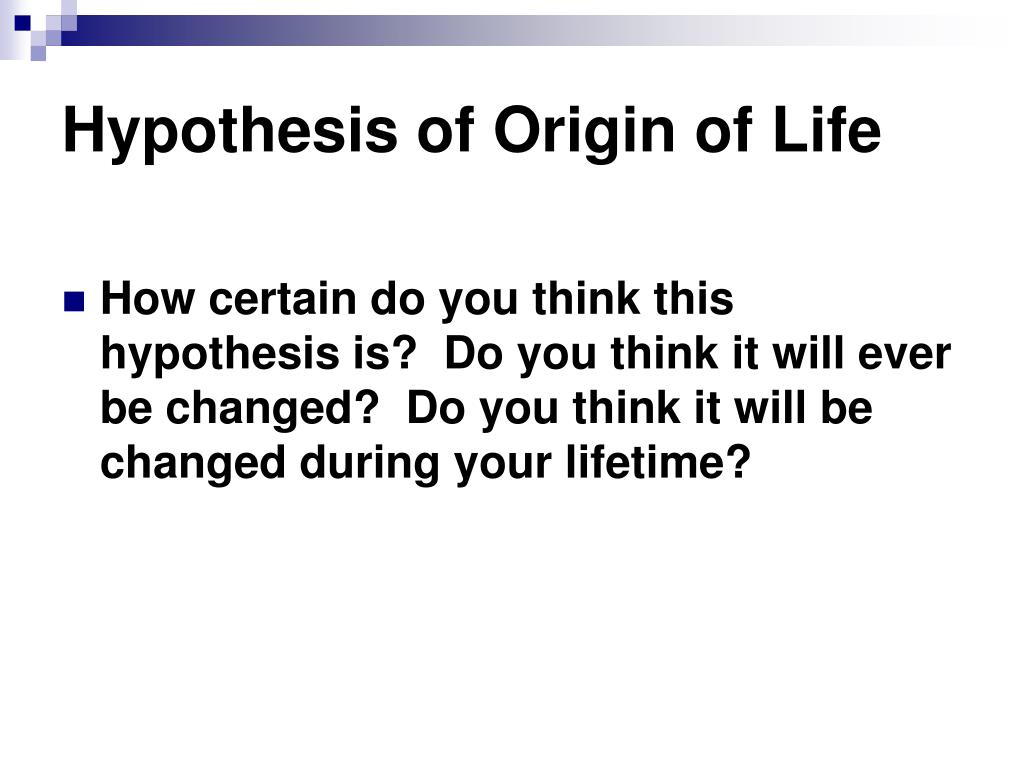 Hypothesis of Origin of Life

How certain do you think this hypothesis is? Do you think it will ever be changed? Do you think it will be changed during your lifetime?